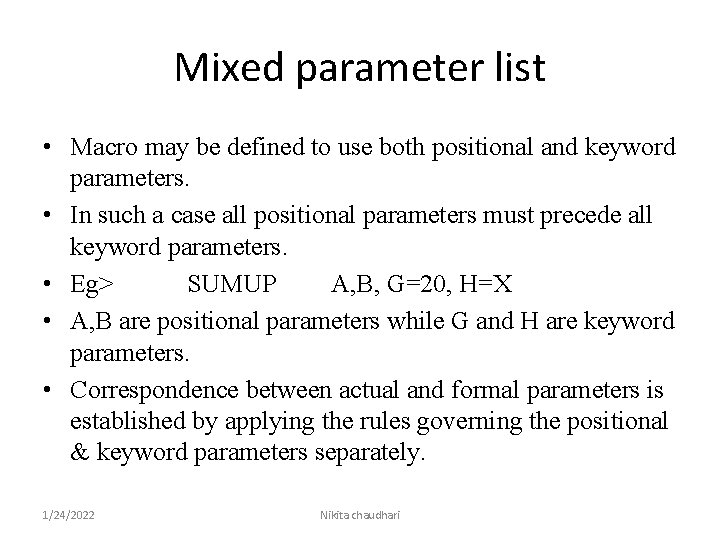 Mixed parameter list

• Macro may be defined to use both positional and keyword parameters.

• In such a case all positional parameters must precede all keyword parameters.

• Eg> SUMUP A,B, G=20, H=X

• A,B are positional parameters while G and H are keyword parameters.

• Correspondence between actual and formal parameters is established by applying the rules governing the positional & keyword parameters separately.

1/24/2022 Nikita chaudhari